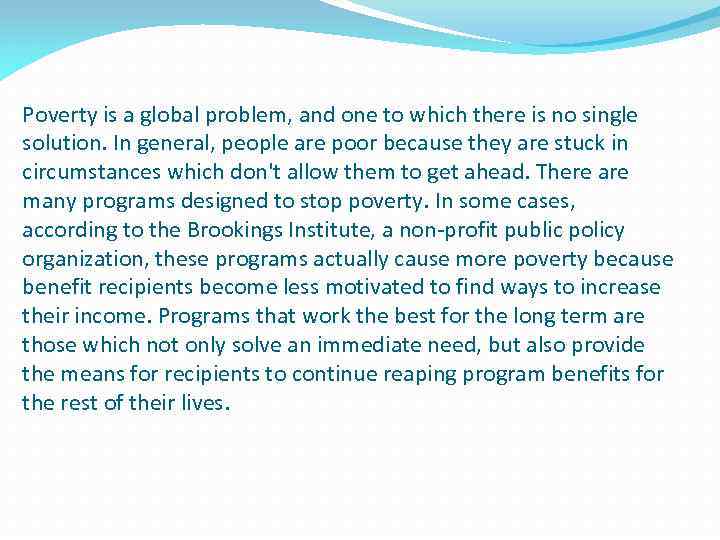 Poverty is a global problem, and one to which there is no single solution. In general, people are poor because they are stuck in circumstances which don't allow them to get ahead. There are many programs designed to stop poverty. In some cases, according to the Brookings Institute, a non-profit public policy organization, these programs actually cause more poverty because benefit recipients become less motivated to find ways to increase their income. Programs that work the best for the long term are those which not only solve an immediate need, but also provide the means for recipients to continue reaping program benefits for the rest of their lives.